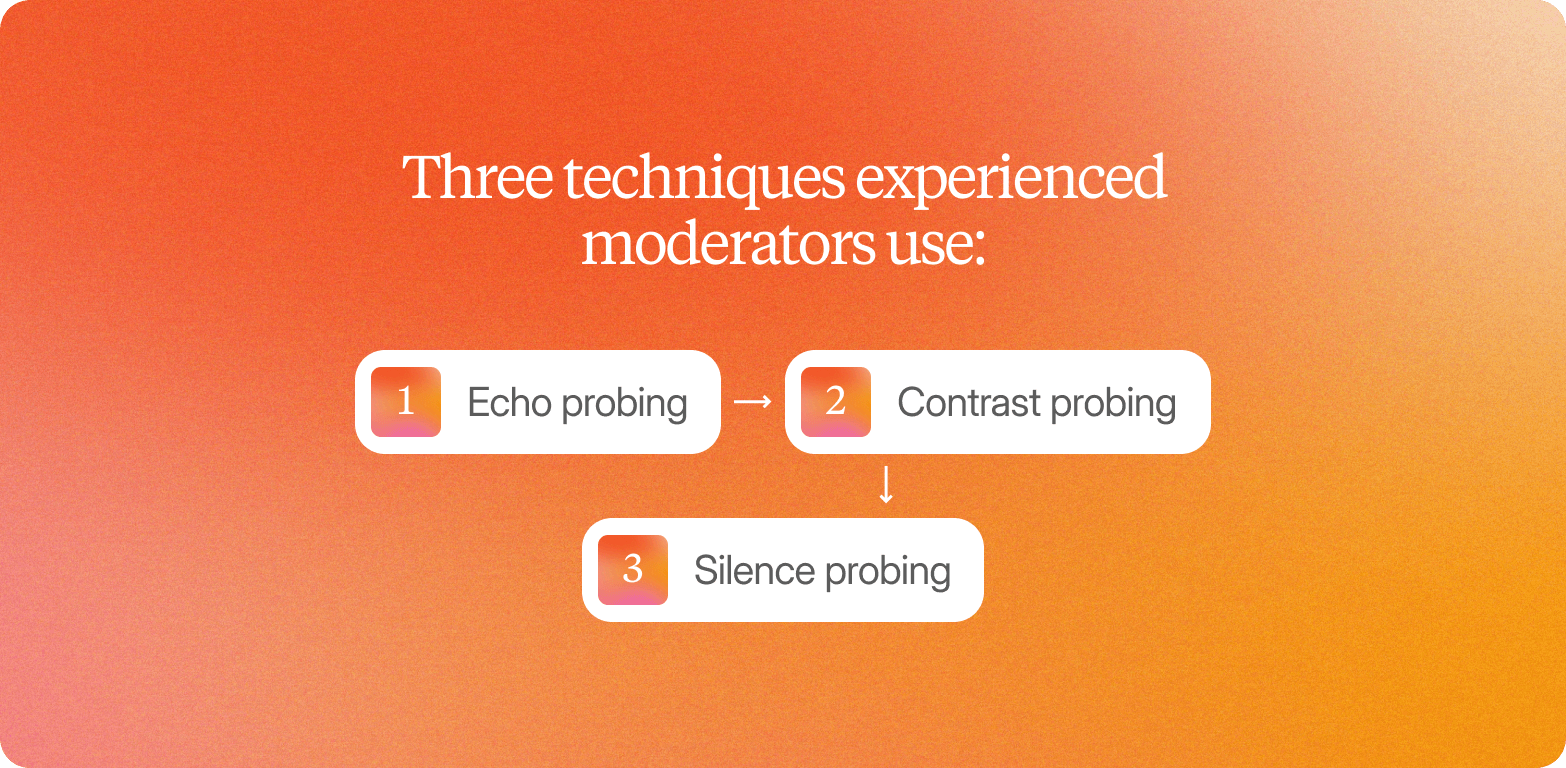 Three techniques experienced moderators use:

1 Echo probing → 2 Contrast probing
↓
3 Silence probing